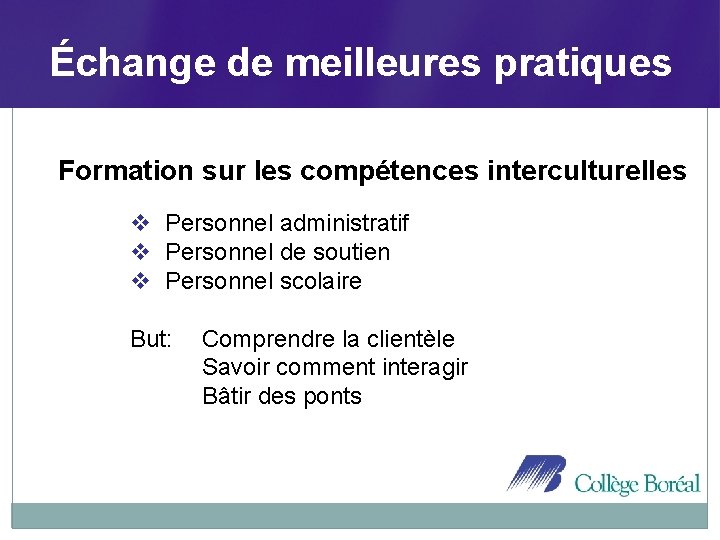 Échange de meilleures pratiques

Formation sur les compétences interculturelles

❖ Personnel administratif
❖ Personnel de soutien
❖ Personnel scolaire

But: Comprendre la clientèle
Savoir comment interagir
Bâtir des ponts

Collège Boréal